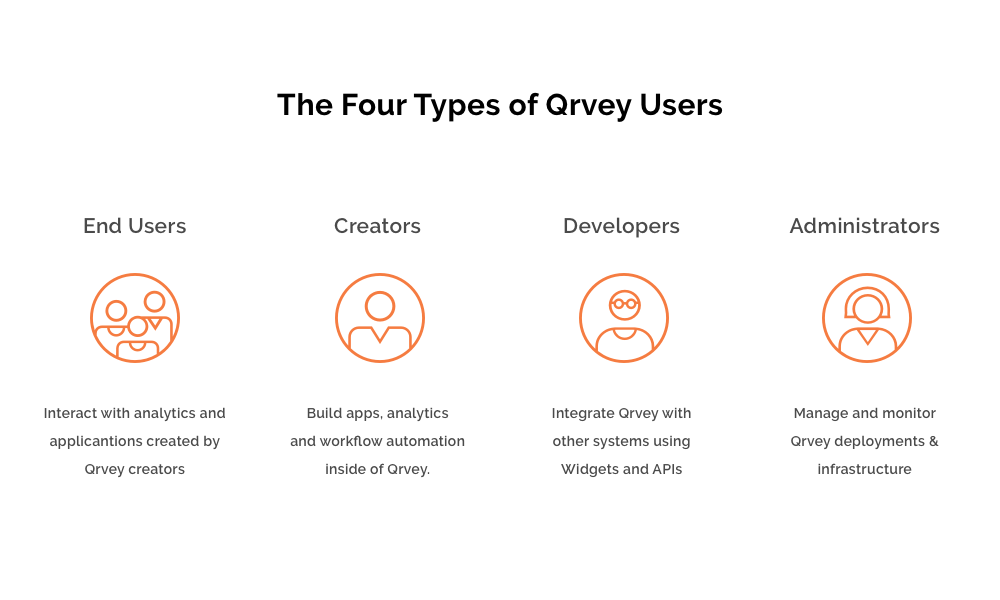 The Four Types of Qrvey Users

End Users

Interact with analytics and applicantions created by Qrvey creators

Creators

Build apps, analytics and workflow automation inside of Qrvey.

Developers

Integrate Qrvey with other systems using Widgets and APIs

Administrators

Manage and monitor Qrvey deployments & infrastructure